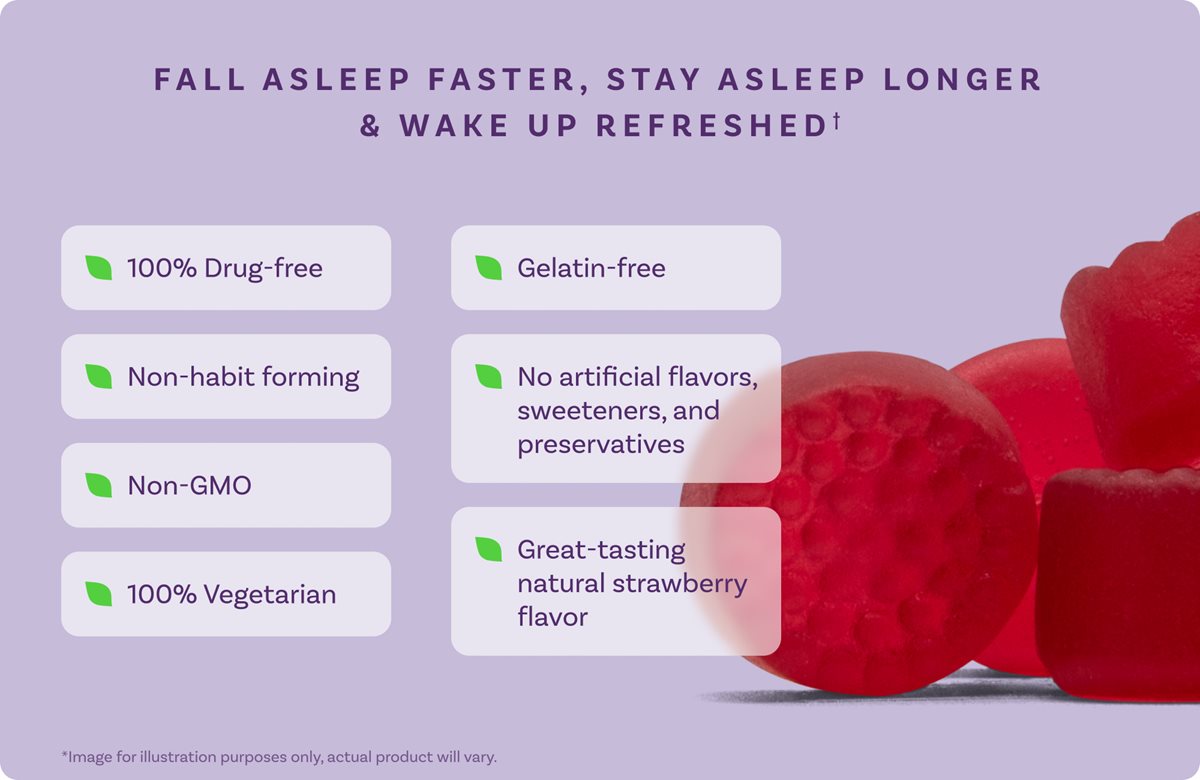 FALL ASLEEP FASTER, STAY ASLEEP LONGER & WAKE UP REFRESHED†

100% Drug-free

Non-habit forming

Non-GMO

100% Vegetarian

Gelatin-free

No artificial flavors, sweeteners, and preservatives

Great-tasting natural strawberry flavor

*Image for illustration purposes only, actual product will vary.